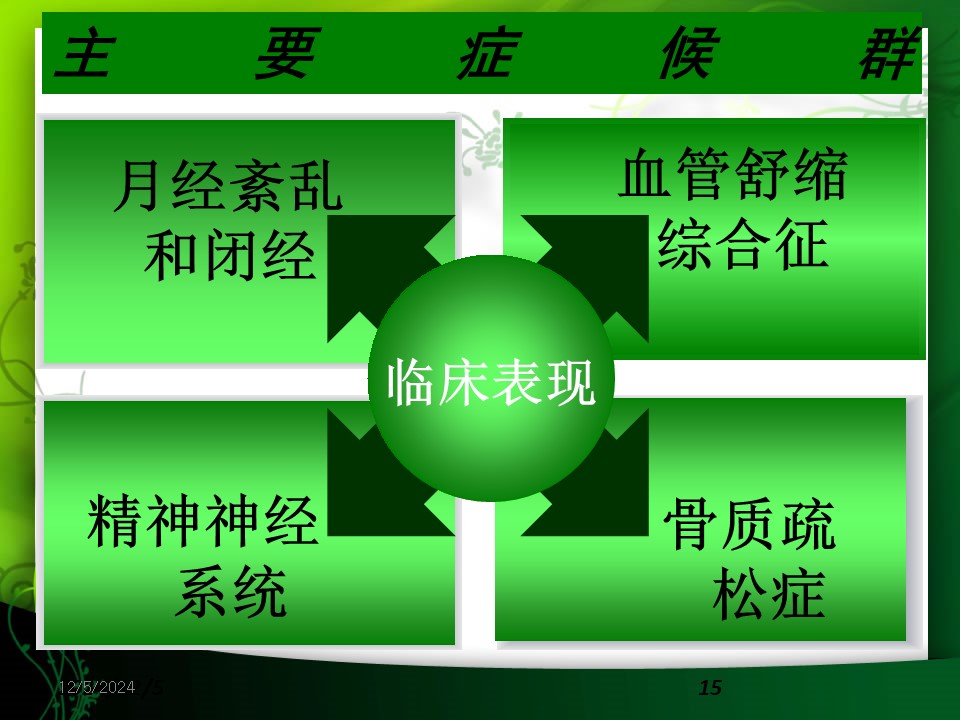 主 要 症 候 群

月经紊乱和闭经

血管舒缩综合征

临床表现

精神神经系统

骨质疏松症

12/5/2024

15